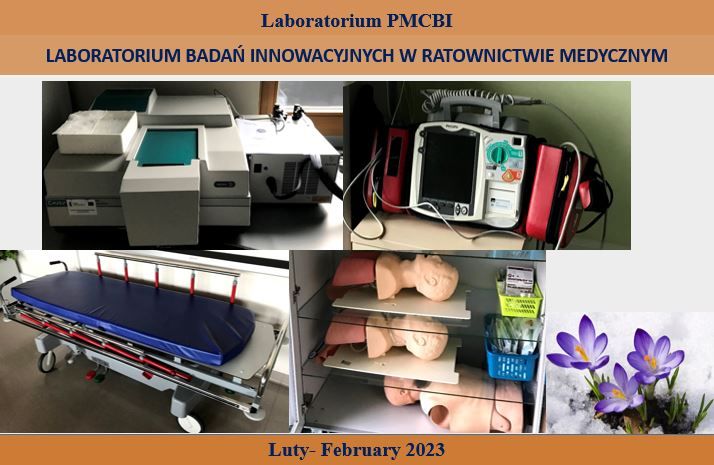 Laboratorium PMCBI

LABORATORIUM BADAŃ INNOWACYJNYCH W RATOWNICTWIE MEDYCZNYM

PHILIPS

Luty- February 2023